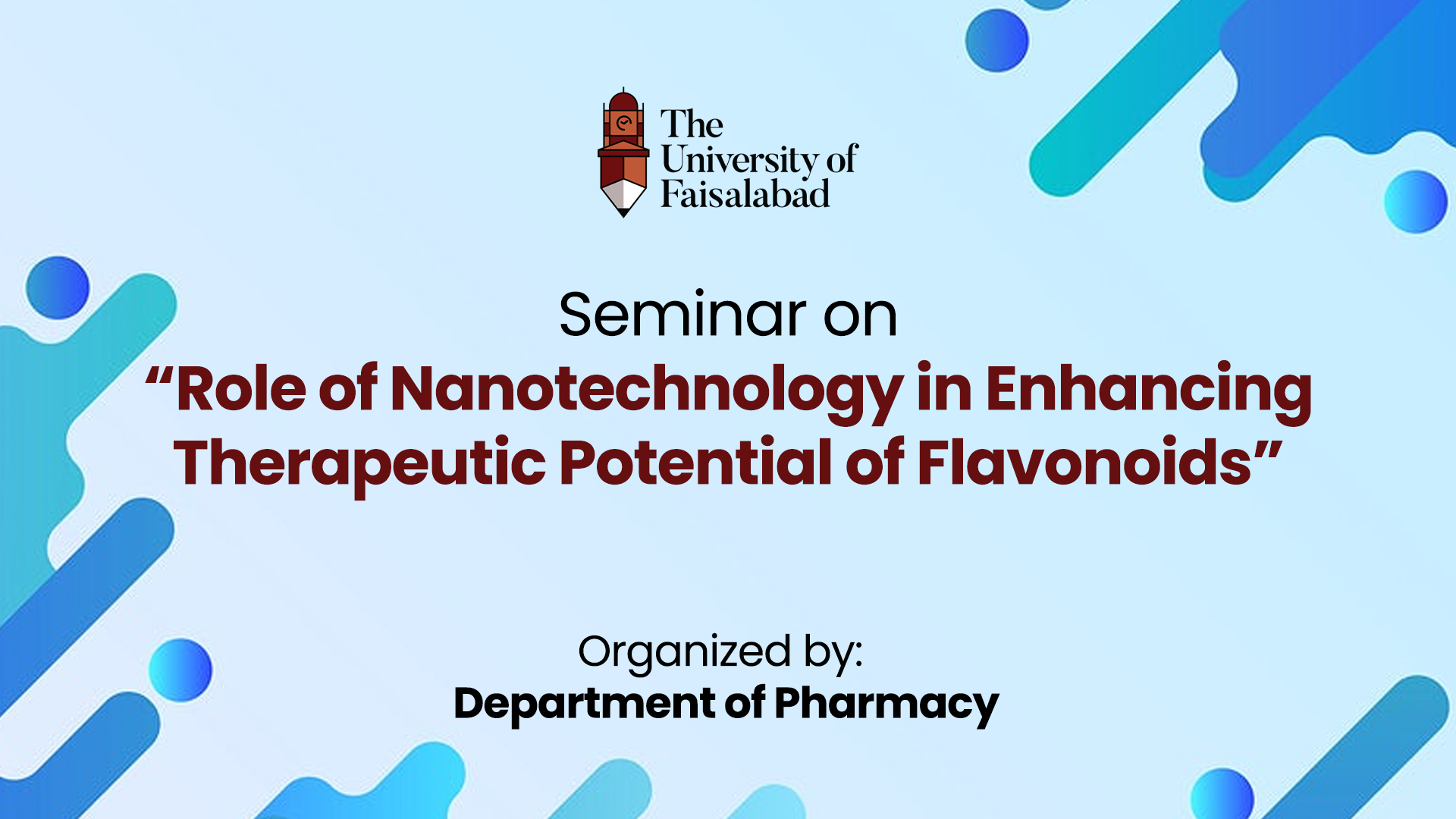 The University of Faisalabad

Seminar on
“Role of Nanotechnology in Enhancing Therapeutic Potential of Flavonoids”

Organized by:
Department of Pharmacy